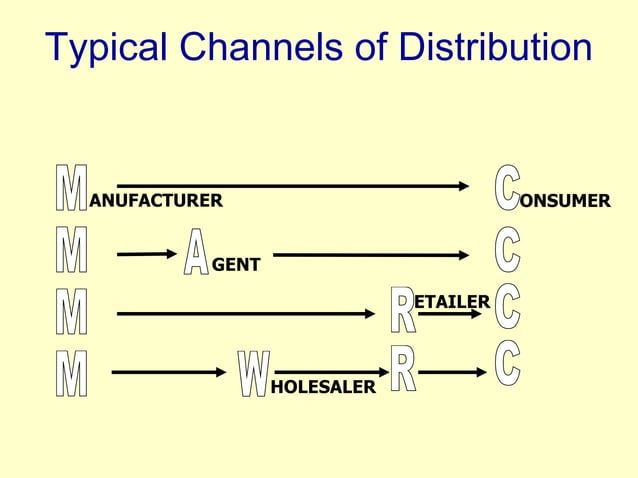 Typical Channels of Distribution

MANUFACTURER CONSUMER

M AGENT C

M RETAILER C

M WHOLESALER R C